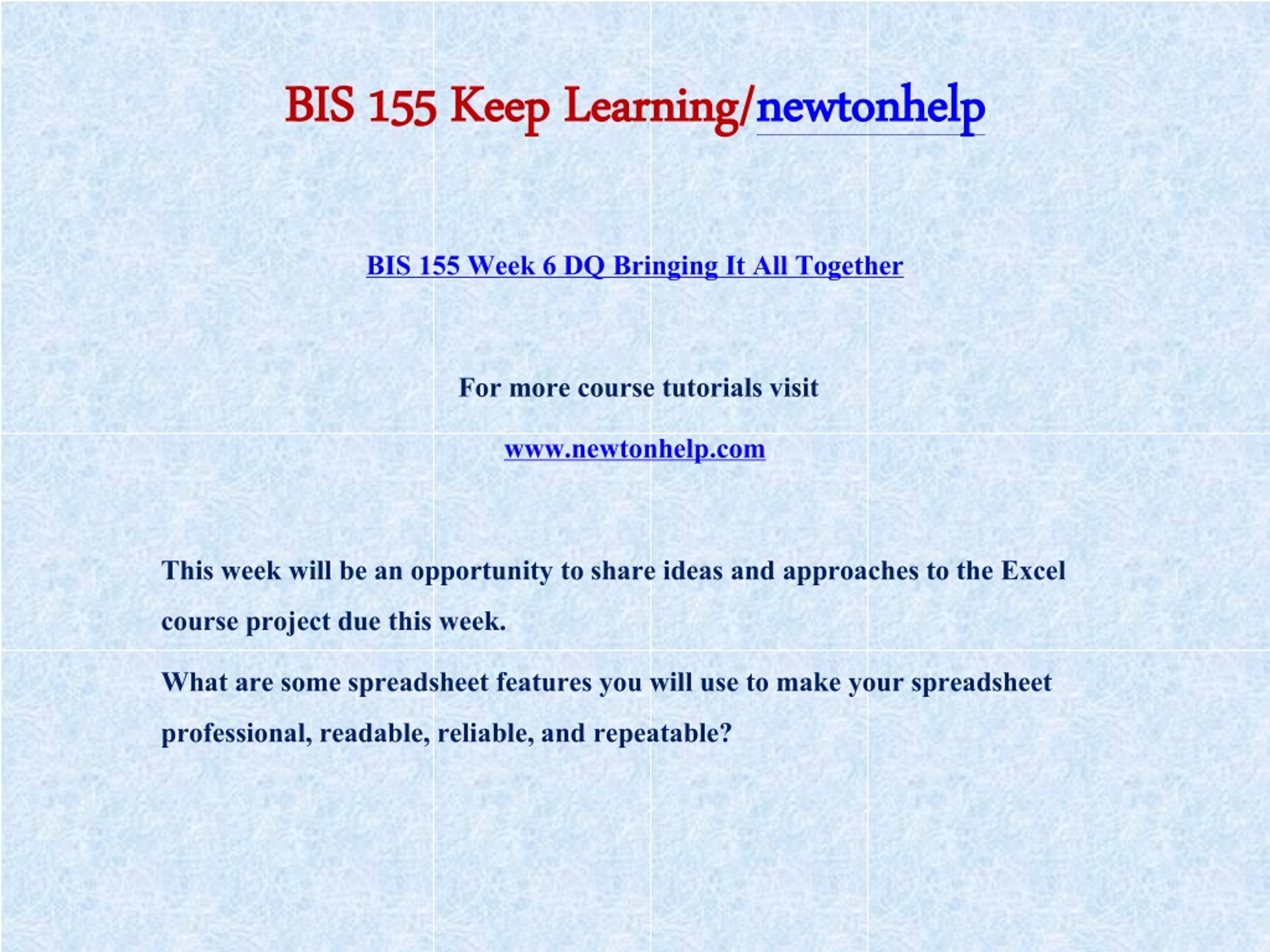 BIS 155 Keep Learning/newtonhelp

BIS 155 Week 6 DQ Bringing It All Together

For more course tutorials visit

www.newtonhelp.com

This week will be an opportunity to share ideas and approaches to the Excel course project due this week.

What are some spreadsheet features you will use to make your spreadsheet professional, readable, reliable, and repeatable?